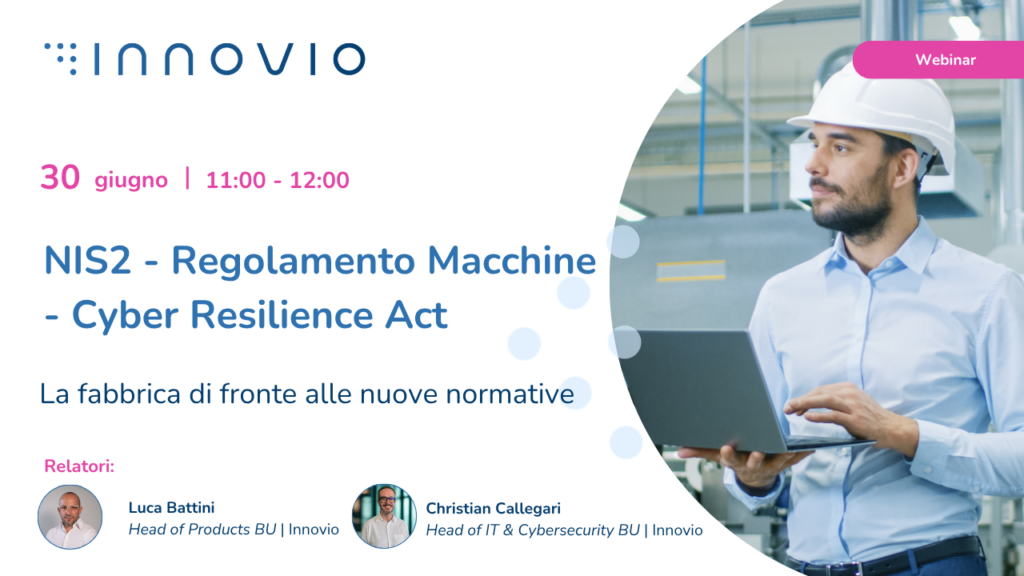 INNOVIO

Webinar

30 giugno | 11:00 - 12:00

NIS2 - Regolamento Macchine - Cyber Resilience Act

La fabbrica di fronte alle nuove normative

Relatori:

Luca Battini
Head of Products BU | Innovio

Christian Callegari
Head of IT & Cybersecurity BU | Innovio